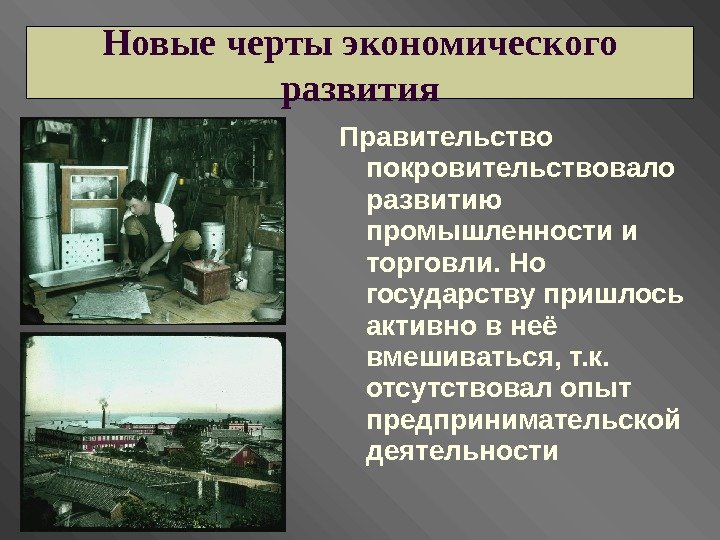 Новые черты экономического развития

Правительство покровительствовало развитию промышленности и торговли. Но государству пришлось активно в неё вмешиваться, т.к. отсутствовал опыт предпринимательской деятельности